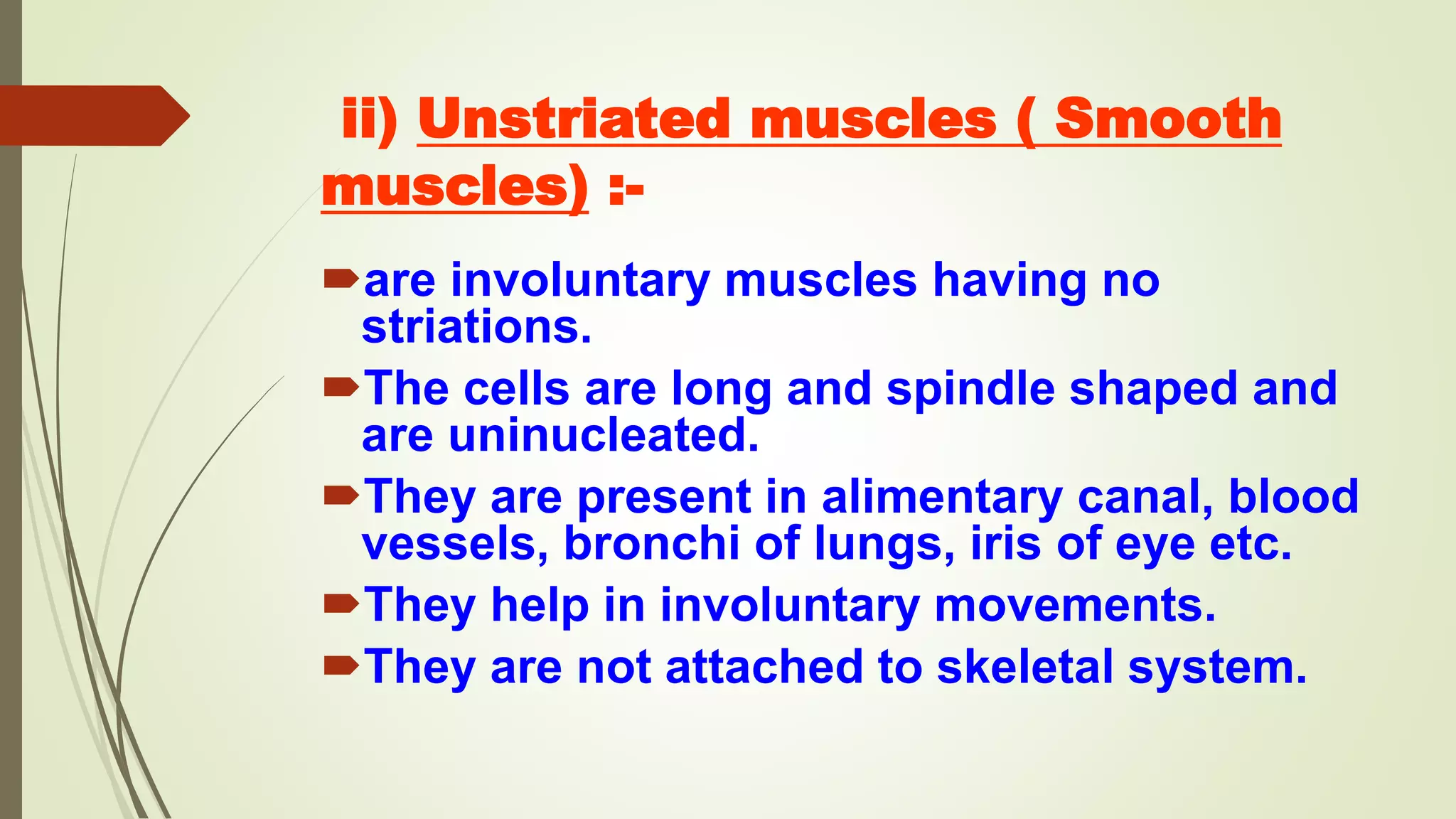 ii) Unstriated muscles ( Smooth muscles) :-

are involuntary muscles having no striations.
The cells are long and spindle shaped and are uninucleated.
They are present in alimentary canal, blood vessels, bronchi of lungs, iris of eye etc.
They help in involuntary movements.
They are not attached to skeletal system.